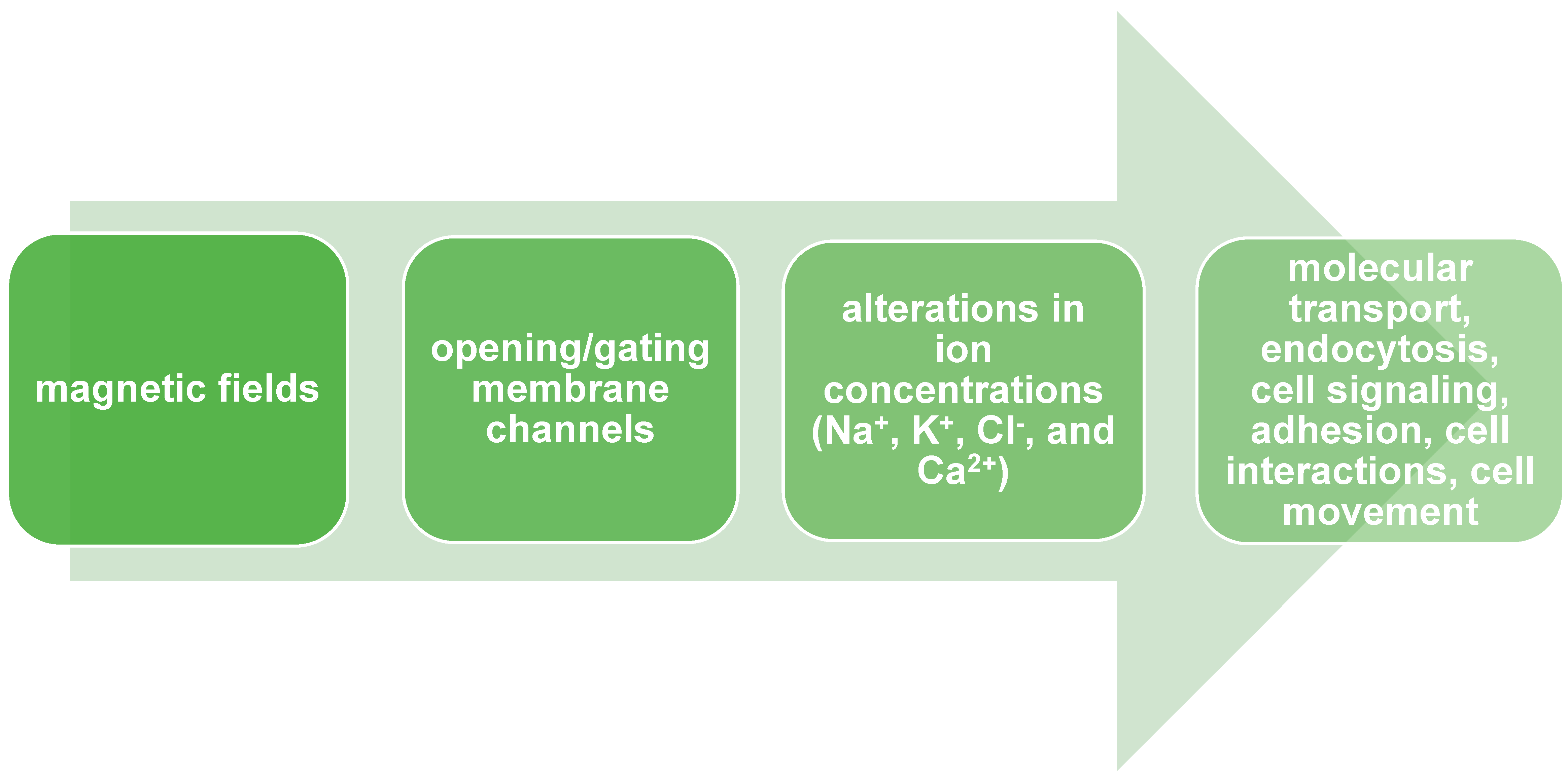 magnetic fields

opening/gating membrane channels

alterations in ion concentrations ($Na^+$, $K^+$, $Cl^-$, and $Ca^{2+}$)

molecular transport, endocytosis, cell signaling, adhesion, cell interactions, cell movement